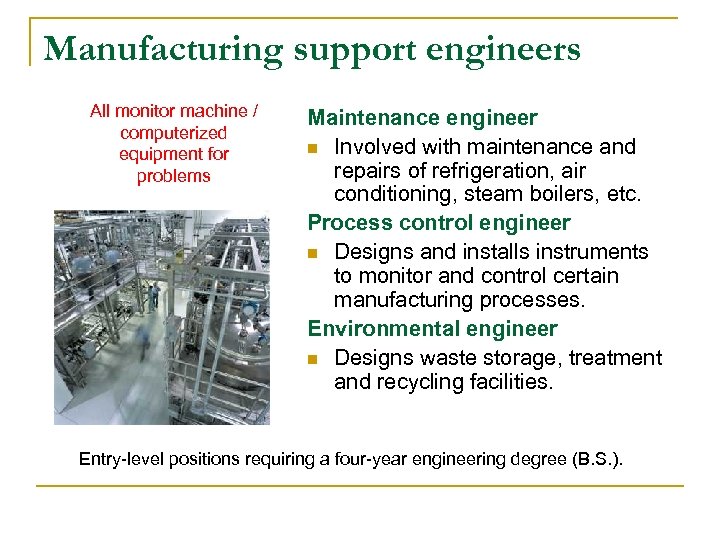 Manufacturing support engineers

All monitor machine / computerized equipment for problems

Maintenance engineer

- Involved with maintenance and repairs of refrigeration, air conditioning, steam boilers, etc.

Process control engineer

- Designs and installs instruments to monitor and control certain manufacturing processes.

Environmental engineer

- Designs waste storage, treatment and recycling facilities.

Entry-level positions requiring a four-year engineering degree (B.S.).